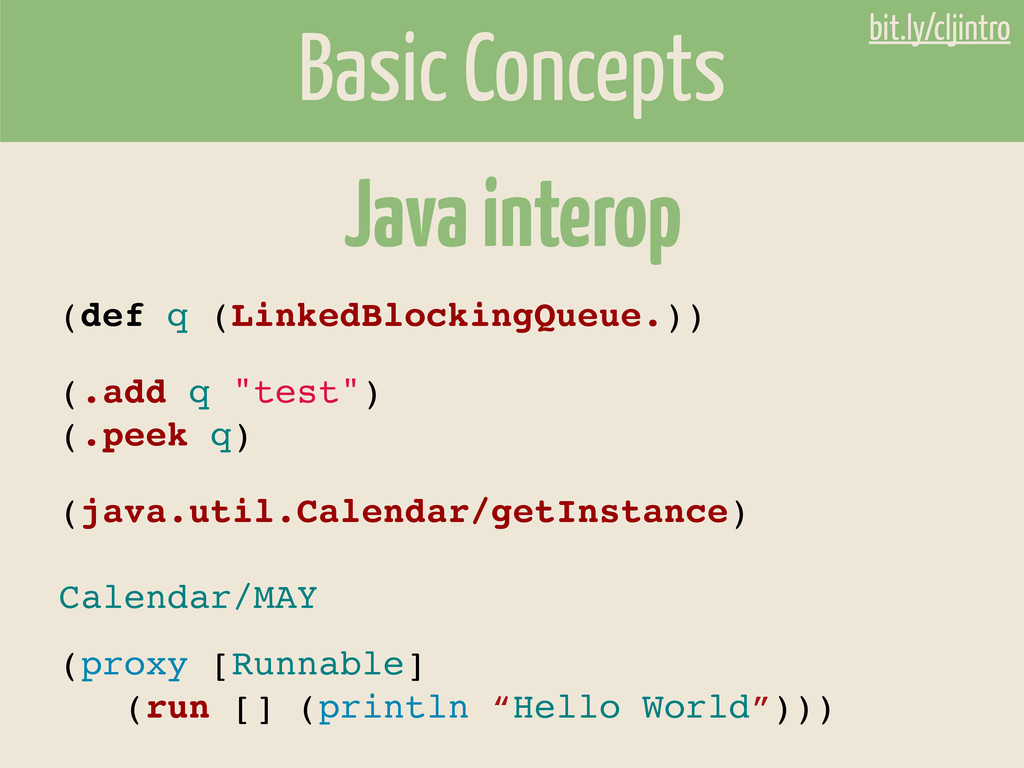 Basic Concepts

bit.ly/cljintro

Java interop

(def q (LinkedBlockingQueue.))

(.add q "test")
(.peek q)

(java.util.Calendar/getInstance)

Calendar/MAY

(proxy [Runnable]
   (run [] (println “Hello World”)))